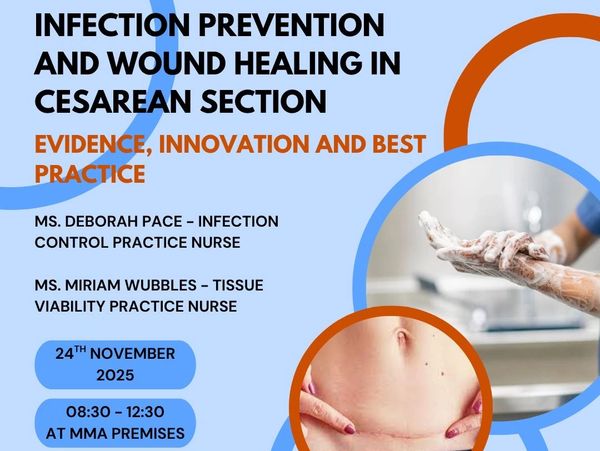 INFECTION PREVENTION AND WOUND HEALING IN CESAREAN SECTION

EVIDENCE, INNOVATION AND BEST PRACTICE

MS. DEBORAH PACE - INFECTION CONTROL PRACTICE NURSE

MS. MIRIAM WUBBLES - TISSUE VIABILITY PRACTICE NURSE

24$^{TH}$ NOVEMBER 2025

08:30 - 12:30 AT MMA PREMISES